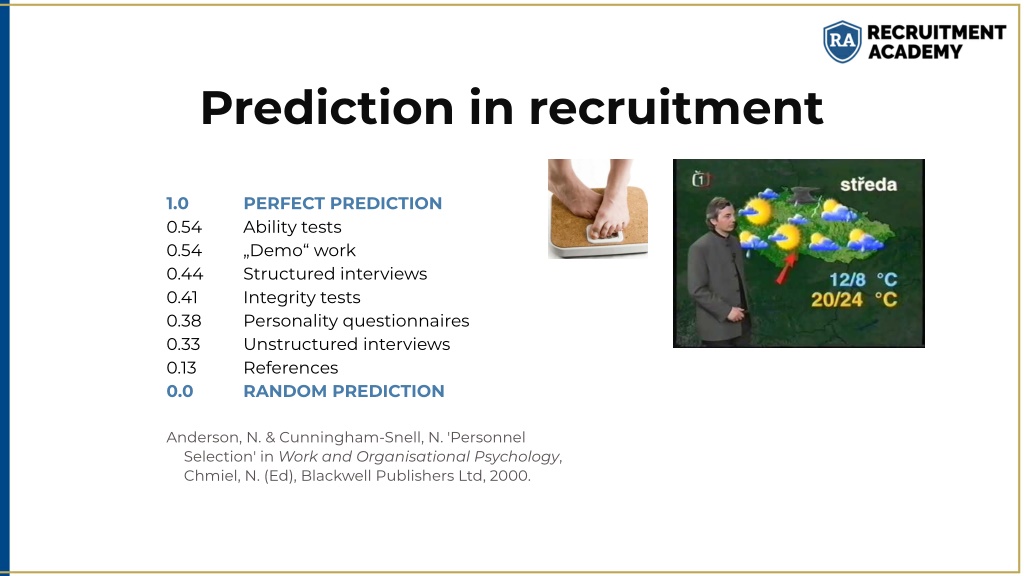 RA RECRUITMENT ACADEMY

Prediction in recruitment

| | |
|---|---|
| 1.0 | PERFECT PREDICTION |
| 0.54 | Ability tests |
| 0.54 | „Demo“ work |
| 0.44 | Structured interviews |
| 0.41 | Integrity tests |
| 0.38 | Personality questionnaires |
| 0.33 | Unstructured interviews |
| 0.13 | References |
| 0.0 | RANDOM PREDICTION |

Anderson, N. & Cunningham-Snell, N. 'Personnel Selection' in Work and Organisational Psychology, Chmiel, N. (Ed), Blackwell Publishers Ltd, 2000.

1

středa

12/8 °C
20/24 °C